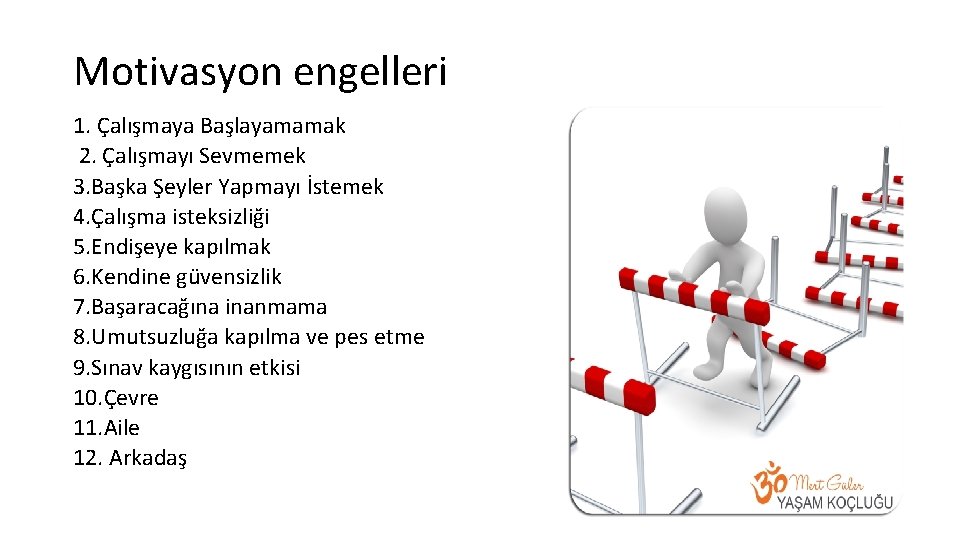 Motivasyon engelleri

1. Çalışmaya Başlayamamak
2. Çalışmayı Sevmemek
3.Başka Şeyler Yapmayı İstemek
4.Çalışma isteksizliği
5.Endişeye kapılmak
6.Kendine güvensizlik
7.Başaracağına inanmama
8.Umutsuzluğa kapılma ve pes etme
9.Sınav kaygısının etkisi
10.Çevre
11.Aile
12. Arkadaş

Mert Güler
YAŞAM KOÇLUĞU